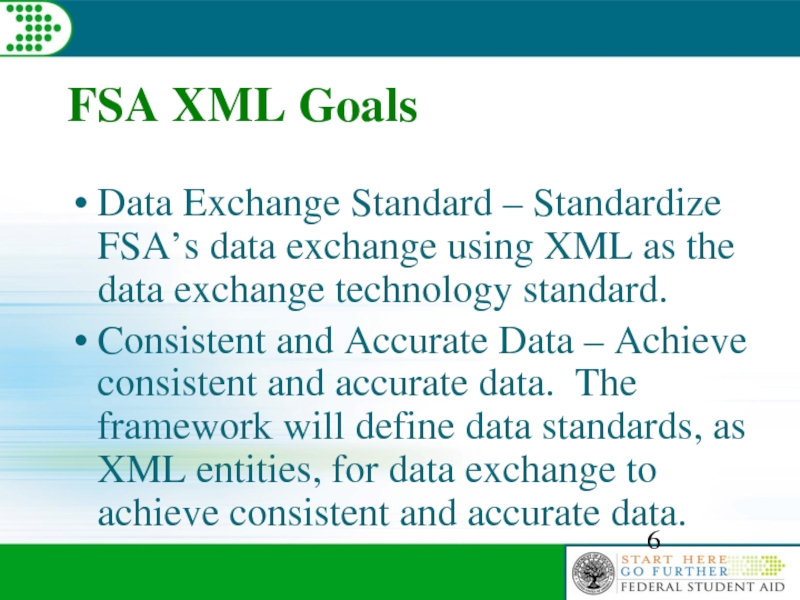 FSA XML Goals

• Data Exchange Standard – Standardize FSA's data exchange using XML as the data exchange technology standard.

• Consistent and Accurate Data – Achieve consistent and accurate data. The framework will define data standards, as XML entities, for data exchange to achieve consistent and accurate data.

6

START HERE
GO FURTHER
FEDERAL STUDENT AID